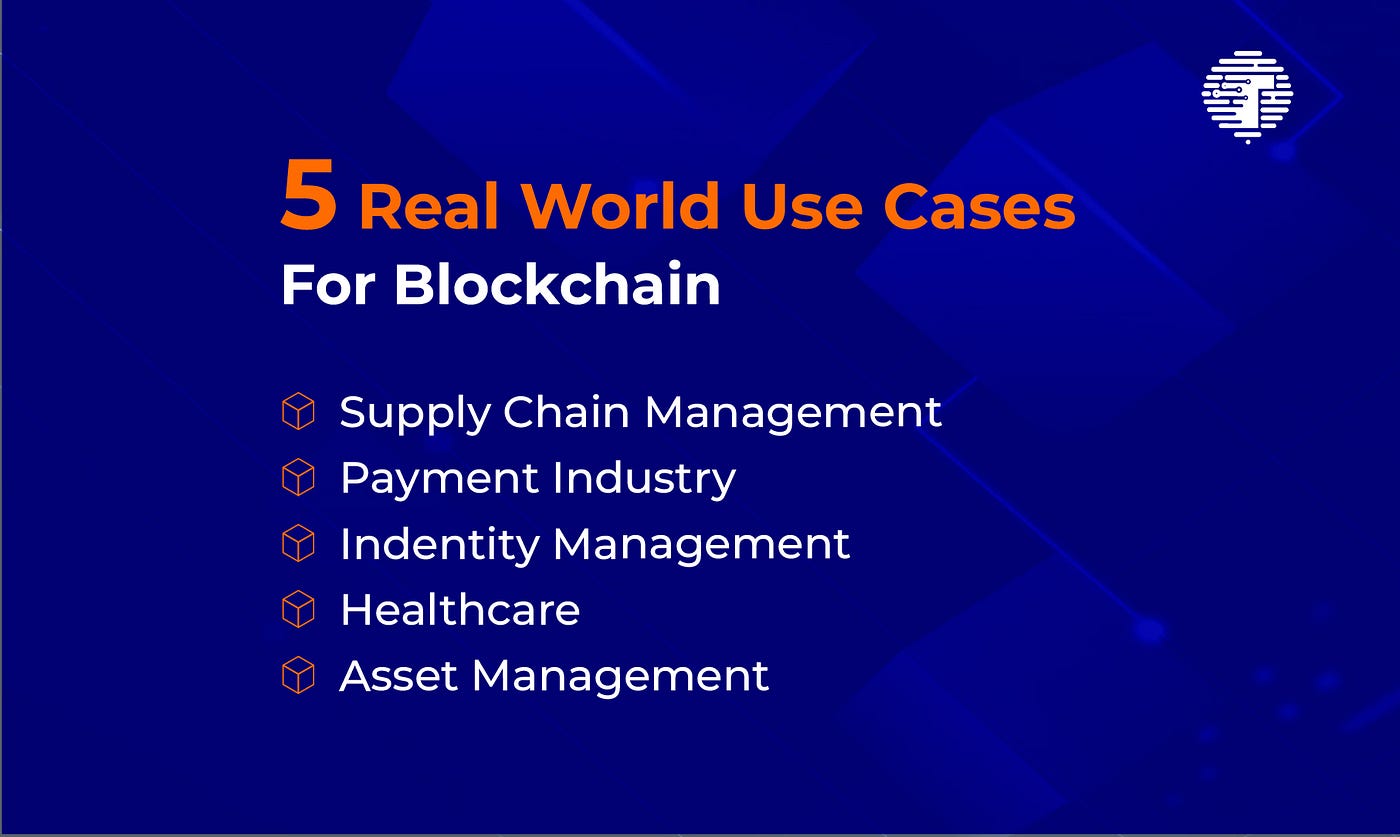 5 Real World Use Cases
For Blockchain

Supply Chain Management
Payment Industry
Indentity Management
Healthcare
Asset Management